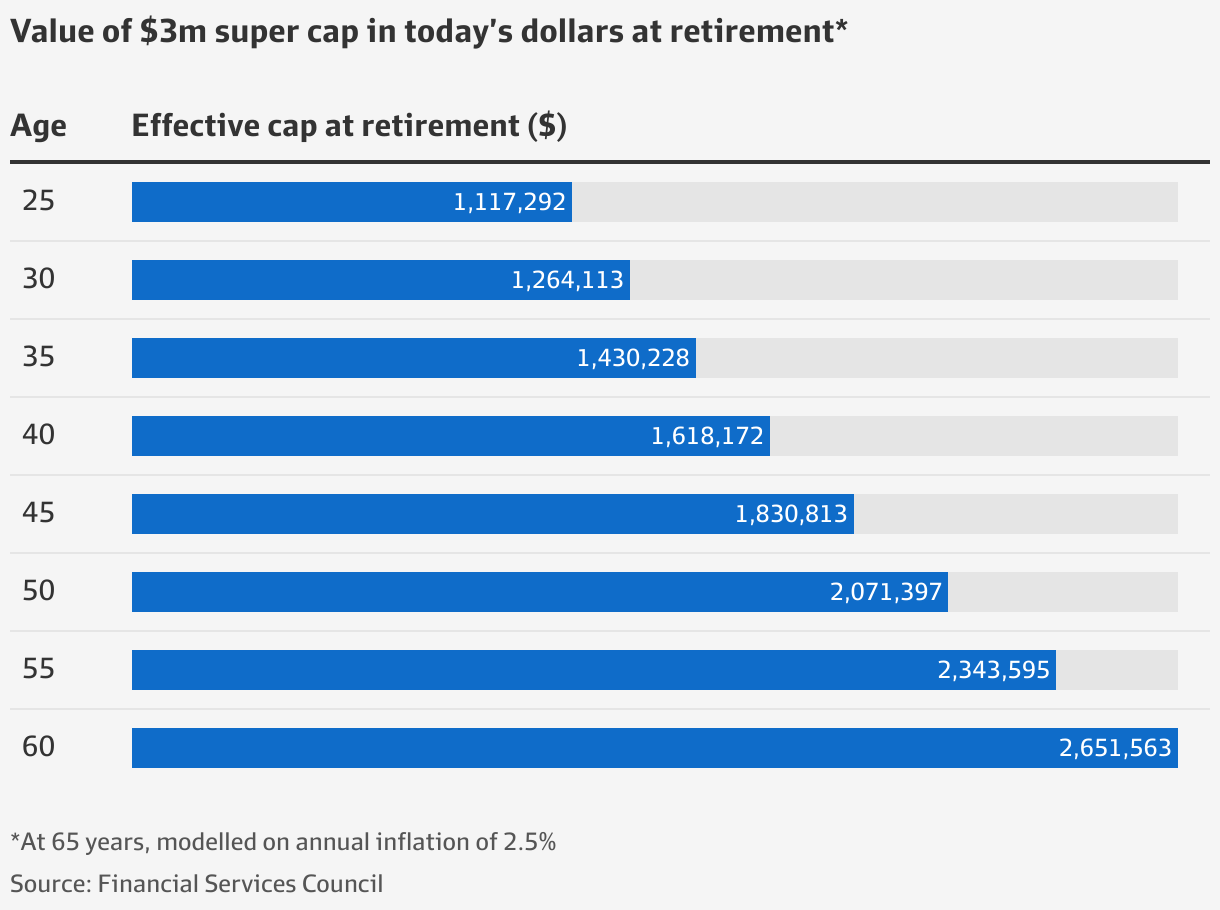 Value of \$3m super cap in today's dollars at retirement*

| Age | Effective cap at retirement (\$) |
|---|---|
| 25 | 1,117,292 |
| 30 | 1,264,113 |
| 35 | 1,430,228 |
| 40 | 1,618,172 |
| 45 | 1,830,813 |
| 50 | 2,071,397 |
| 55 | 2,343,595 |
| 60 | 2,651,563 |

*At 65 years, modelled on annual inflation of 2.5%

Source: Financial Services Council